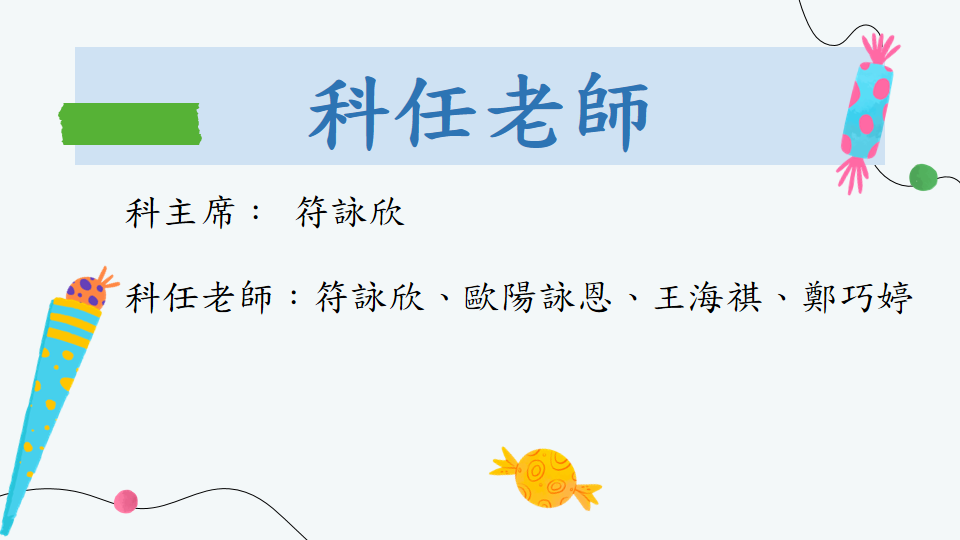 科任老師

科主席： 符詠欣

科任老師：符詠欣、歐陽詠恩、王海祺、鄭巧婷